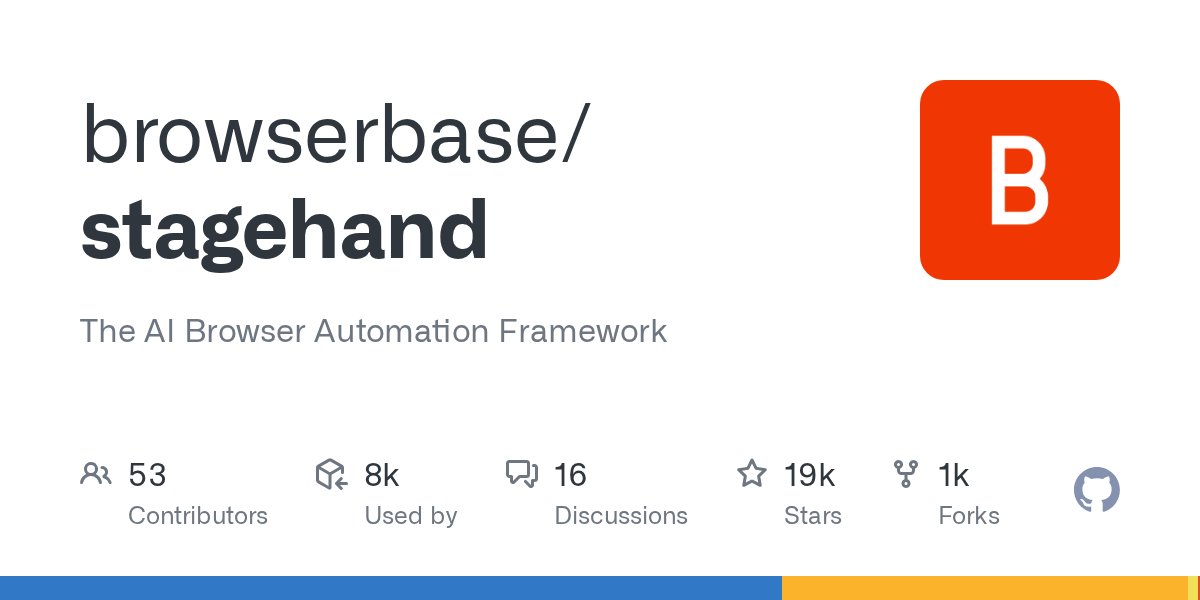 browserbase/
stagehand

B

The AI Browser Automation Framework

53
Contributors

8k
Used by

16
Discussions

19k
Stars

1k
Forks